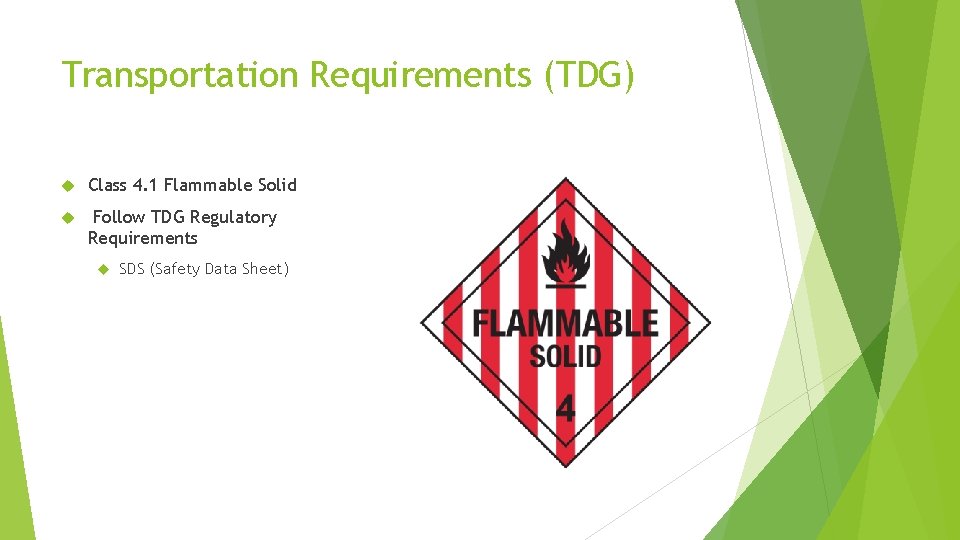 Transportation Requirements (TDG)

Class 4.1 Flammable Solid

Follow TDG Regulatory Requirements

SDS (Safety Data Sheet)

FLAMMABLE SOLID

4